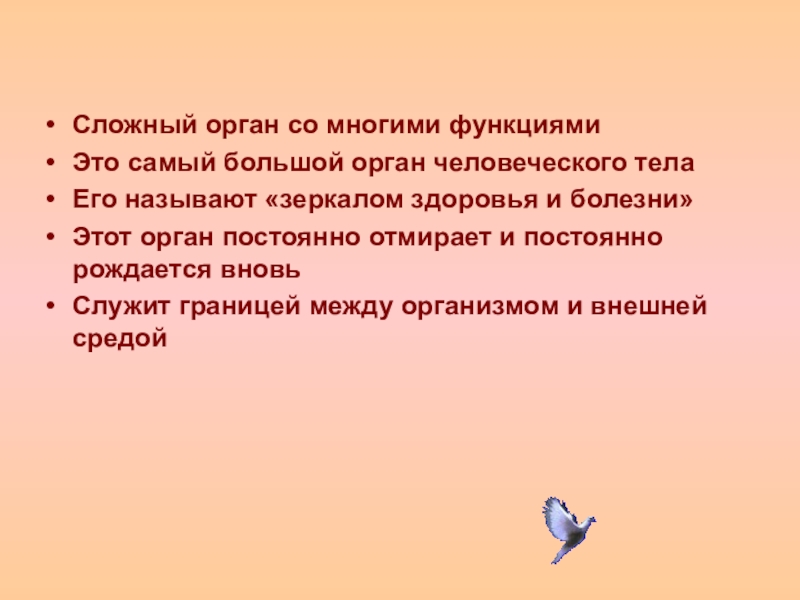 • Сложный орган со многими функциями
• Это самый большой орган человеческого тела
• Его называют «зеркалом здоровья и болезни»
• Этот орган постоянно отмирает и постоянно рождается вновь
• Служит границей между организмом и внешней средой